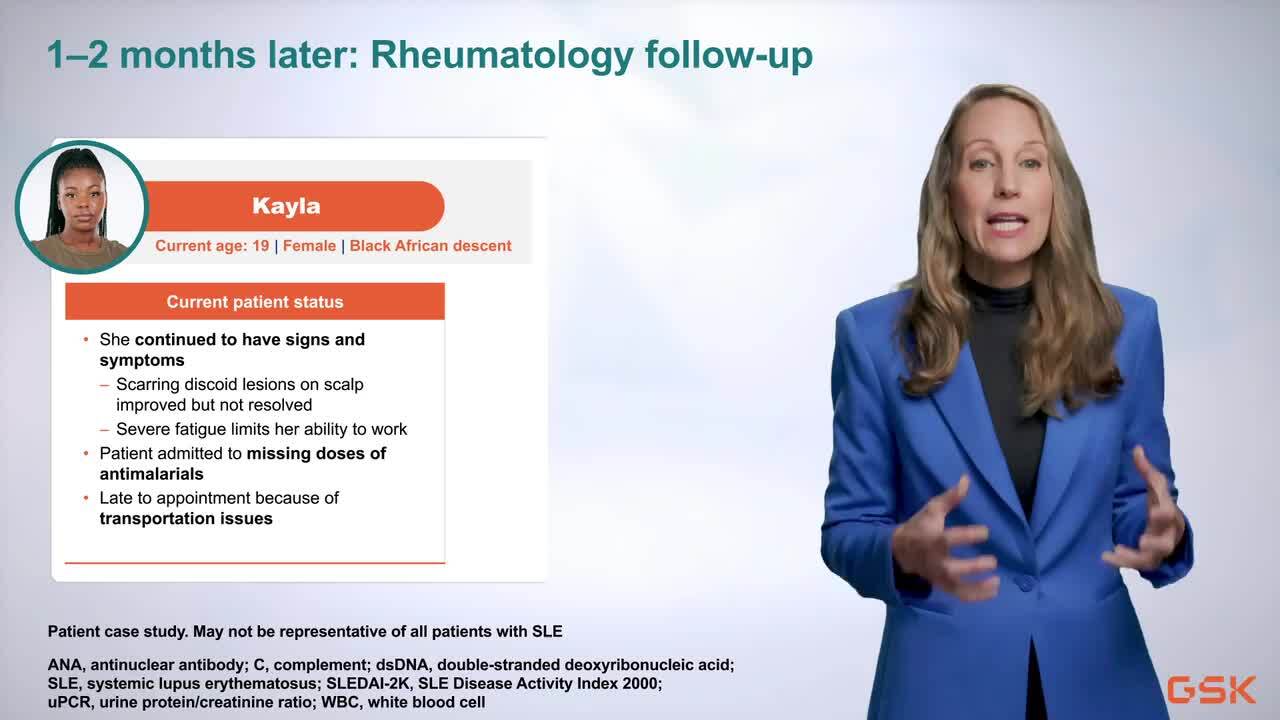 1–2 months later: Rheumatology follow-up

Kayla

Current age: 19 | Female | Black African descent

Current patient status

• She continued to have signs and symptoms
– Scarring discoid lesions on scalp improved but not resolved
– Severe fatigue limits her ability to work
• Patient admitted to missing doses of antimalarials
• Late to appointment because of transportation issues

Patient case study. May not be representative of all patients with SLE

ANA, antinuclear antibody; C, complement; dsDNA, double-stranded deoxyribonucleic acid; SLE, systemic lupus erythematosus; SLEDAI-2K, SLE Disease Activity Index 2000; uPCR, urine protein/creatinine ratio; WBC, white blood cell

GSK